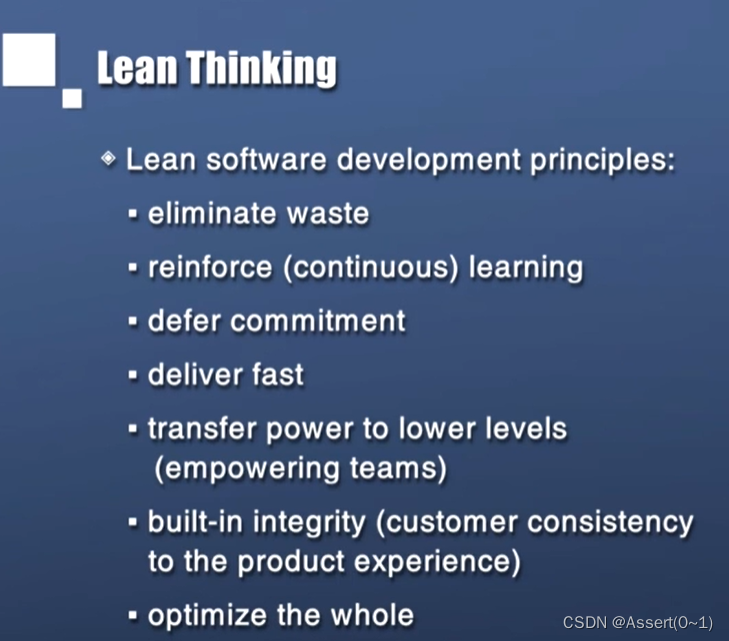 Lean Thinking

◈ Lean software development principles:

▪ eliminate waste

▪ reinforce (continuous) learning

▪ defer commitment

▪ deliver fast

▪ transfer power to lower levels (empowering teams)

▪ built-in integrity (customer consistency to the product experience)

▪ optimize the whole

CSDN @Assert(0~1)